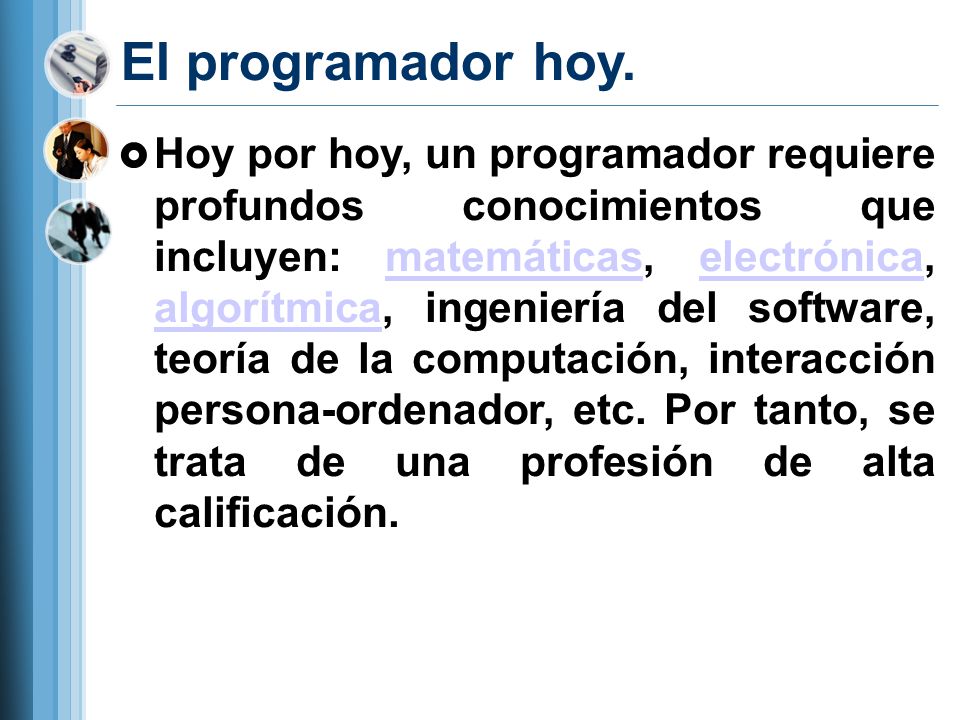 El programador hoy.

Hoy por hoy, un programador requiere profundos conocimientos que incluyen: matemáticas, electrónica, algorítmica, ingeniería del software, teoría de la computación, interacción persona-ordenador, etc. Por tanto, se trata de una profesión de alta calificación.